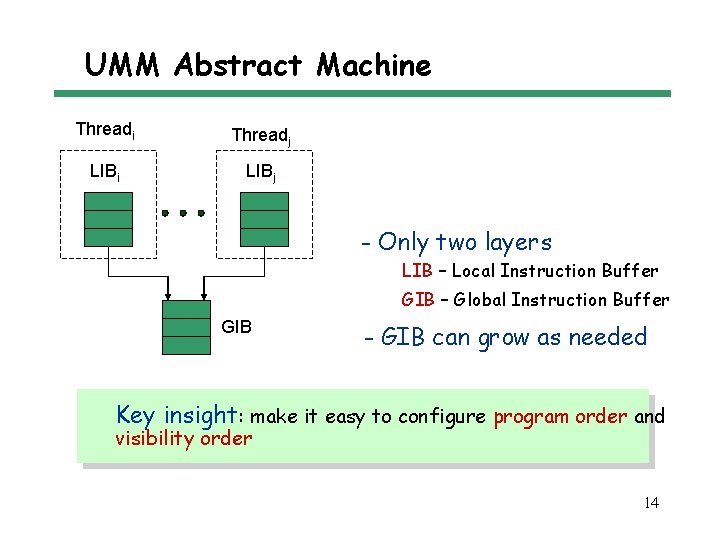 UMM Abstract Machine

Thread$_i$

Thread$_j$

LIB$_i$

LIB$_j$

GIB

- Only two layers

LIB – Local Instruction Buffer

GIB – Global Instruction Buffer

- GIB can grow as needed

Key insight: make it easy to configure program order and visibility order

14